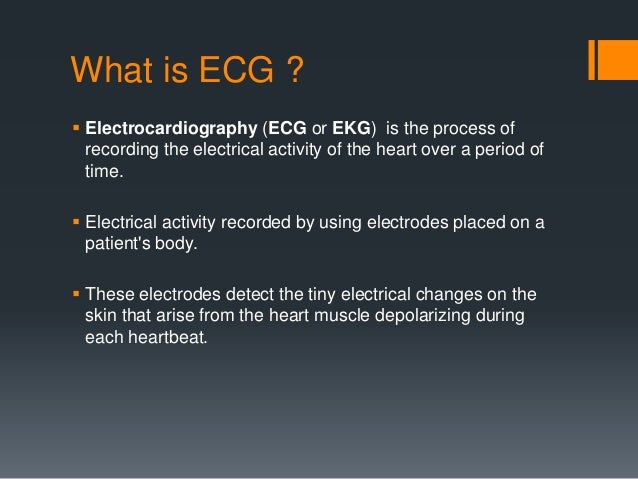 What is ECG ?

▪ Electrocardiography (ECG or EKG) is the process of recording the electrical activity of the heart over a period of time.

▪ Electrical activity recorded by using electrodes placed on a patient's body.

▪ These electrodes detect the tiny electrical changes on the skin that arise from the heart muscle depolarizing during each heartbeat.